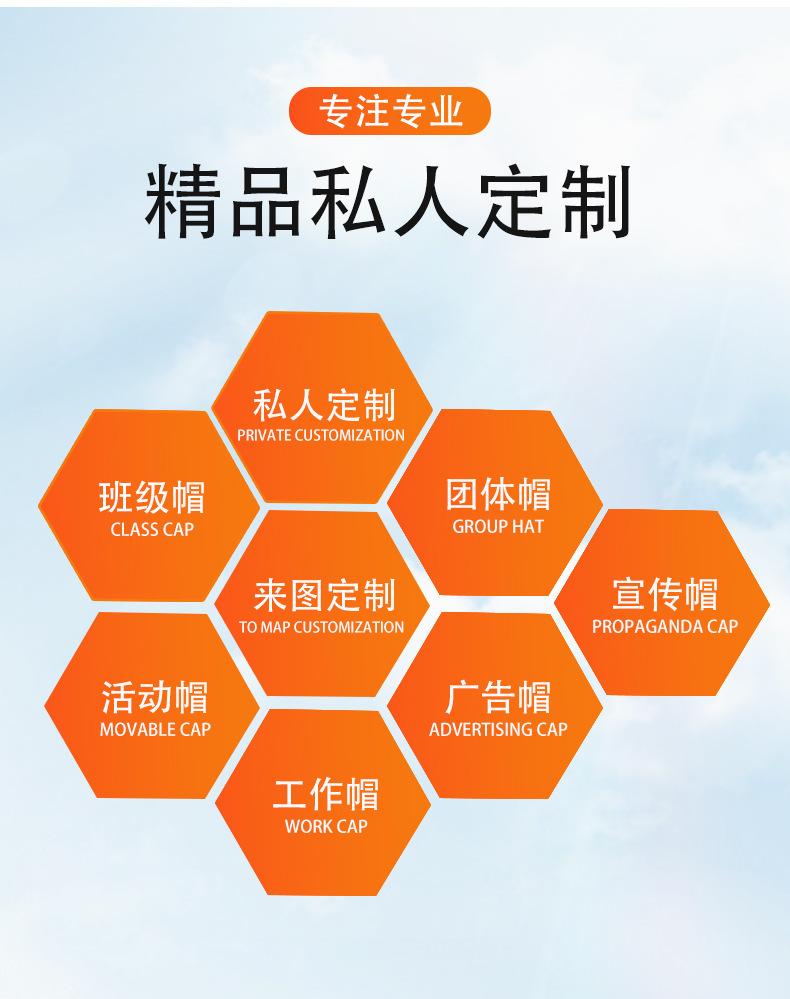 专注专业

精品私人定制

私人定制
PRIVATE CUSTOMIZATION

班级帽
CLASS CAP

团体帽
GROUP HAT

来图定制
TO MAP CUSTOMIZATION

宣传帽
PROPAGANDA CAP

活动帽
MOVABLE CAP

广告帽
ADVERTISING CAP

工作帽
WORK CAP